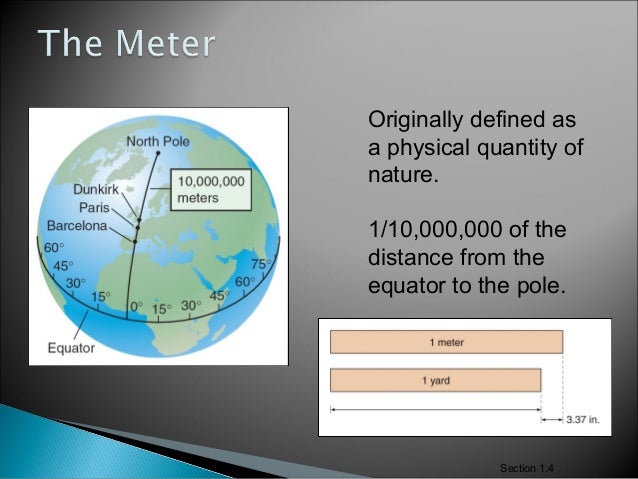 The Meter

North Pole
10,000,000 meters
Dunkirk
Paris
Barcelona
60°
45°
30°
15°
0°
15°
30°
45°
60°
75°
Equator

Originally defined as a physical quantity of nature.

1/10,000,000 of the distance from the equator to the pole.

1 meter
1 yard
3.37 in.

Section 1.4